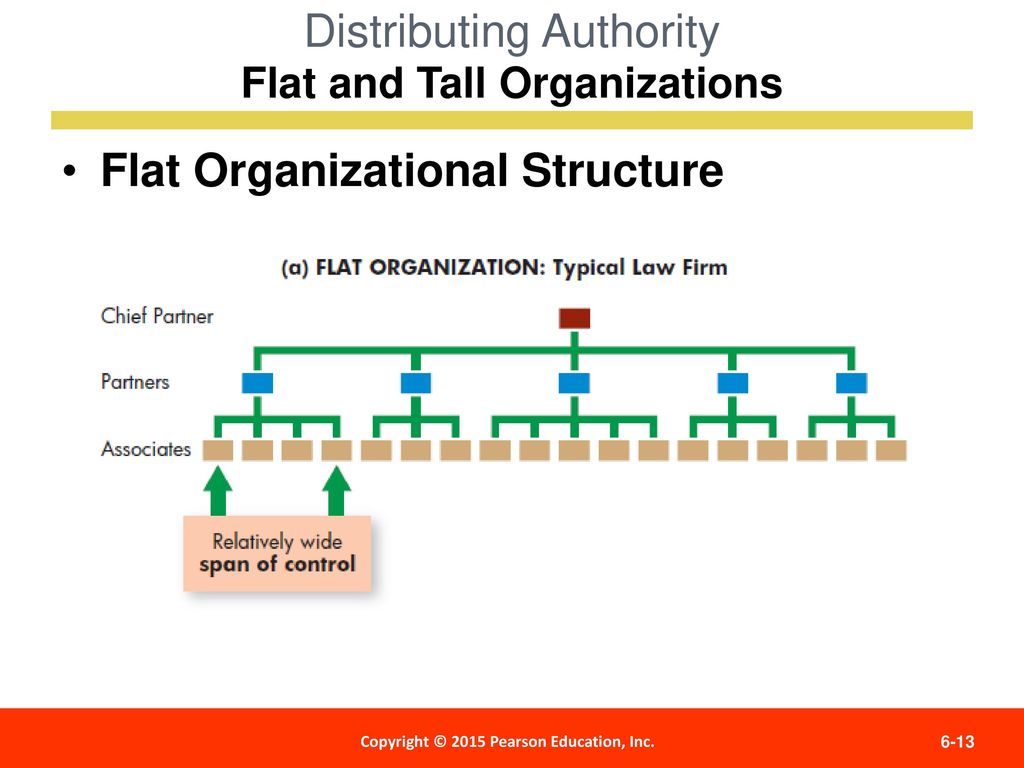 Distributing Authority
Flat and Tall Organizations

• Flat Organizational Structure

(a) FLAT ORGANIZATION: Typical Law Firm

Chief Partner

Partners

Associates

Relatively wide span of control

Copyright © 2015 Pearson Education, Inc.

6-13